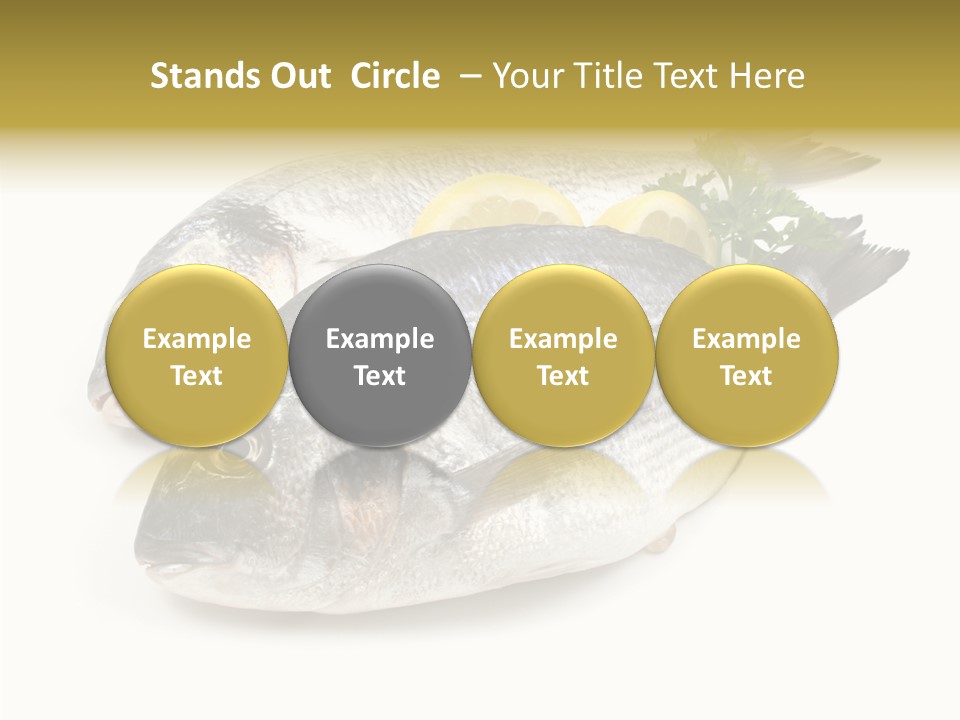 Stands Out Circle – Your Title Text Here

Example Text

Example Text

Example Text

Example Text